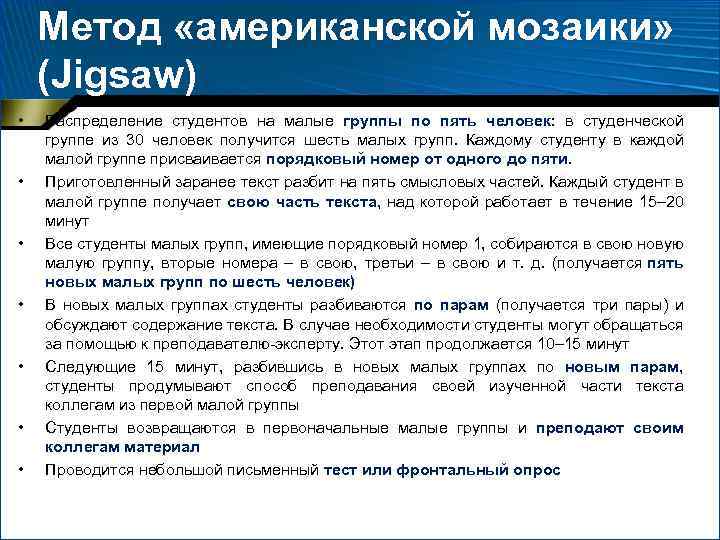 Метод «американской мозаики» (Jigsaw)

• Распределение студентов на малые группы по пять человек: в студенческой группе из 30 человек получится шесть малых групп. Каждому студенту в каждой малой группе присваивается порядковый номер от одного до пяти.
• Приготовленный заранее текст разбит на пять смысловых частей. Каждый студент в малой группе получает свою часть текста, над которой работает в течение 15–20 минут
• Все студенты малых групп, имеющие порядковый номер 1, собираются в свою новую малую группу, вторые номера – в свою, третьи – в свою и т. д. (получается пять новых малых групп по шесть человек)
• В новых малых группах студенты разбиваются по парам (получается три пары) и обсуждают содержание текста. В случае необходимости студенты могут обращаться за помощью к преподавателю-эксперту. Этот этап продолжается 10–15 минут
• Следующие 15 минут, разбившись в новых малых группах по новым парам, студенты продумывают способ преподавания своей изученной части текста коллегам из первой малой группы
• Студенты возвращаются в первоначальные малые группы и преподают своим коллегам материал
• Проводится небольшой письменный тест или фронтальный опрос